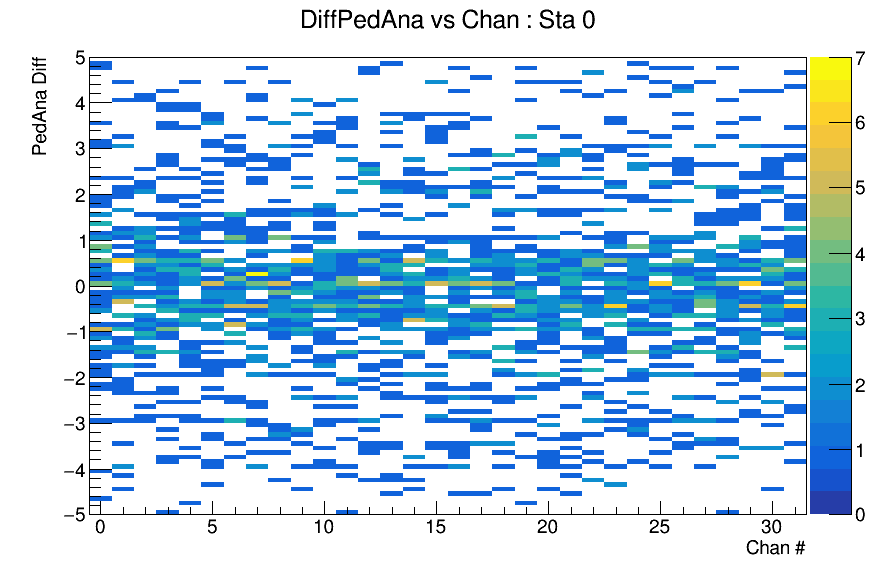 DiffPedAna vs Chan : Sta 0

PedAna Diff

5
4
3
2
1
0
−1
−2
−3
−4
−5

0
5
10
15
20
25
30

Chan #

7
6
5
4
3
2
1
0